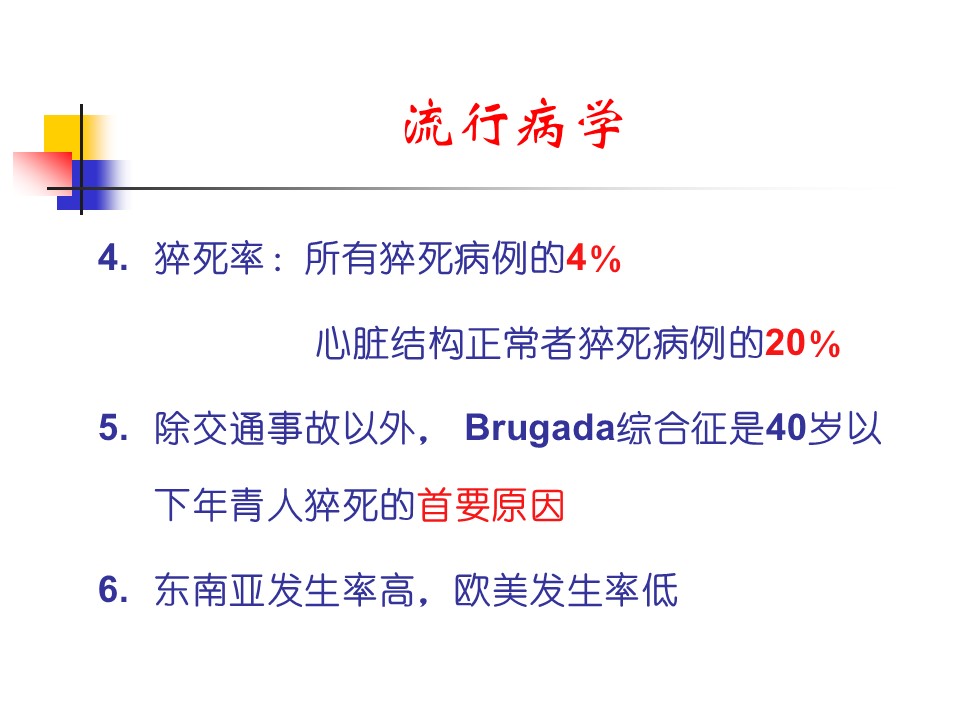 流行病学

4. 猝死率：所有猝死病例的4%

心脏结构正常者猝死病例的20%

5. 除交通事故以外， Brugada综合征是40岁以下年青人猝死的首要原因

6. 东南亚发生率高，欧美发生率低